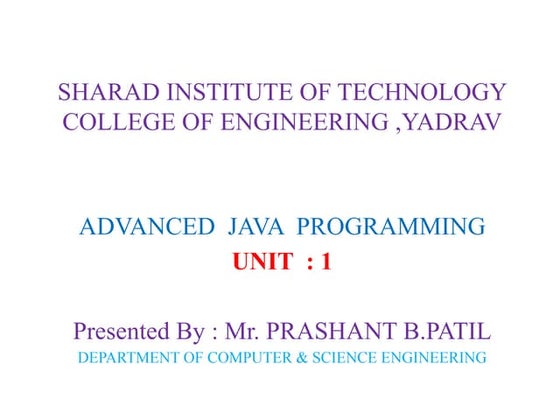 SHARAD INSTITUTE OF TECHNOLOGY
COLLEGE OF ENGINEERING ,YADRAV

ADVANCED JAVA PROGRAMMING
UNIT : 1

Presented By : Mr. PRASHANT B.PATIL
DEPARTMENT OF COMPUTER & SCIENCE ENGINEERING